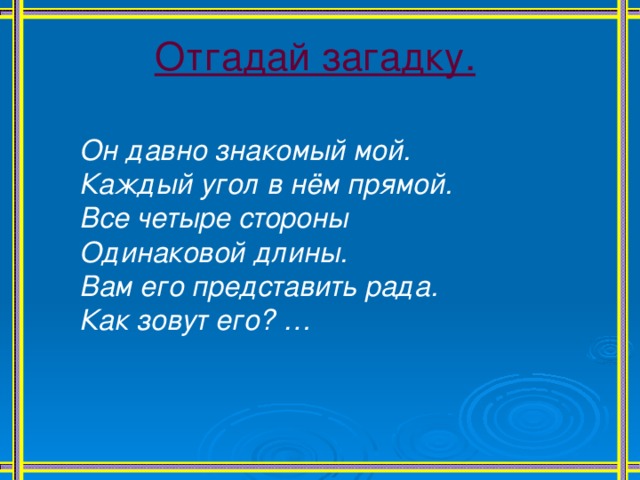 Отгадай загадку.

Он давно знакомый мой.
Каждый угол в нём прямой.
Все четыре стороны
Одинаковой длины.
Вам его представить рада.
Как зовут его? …